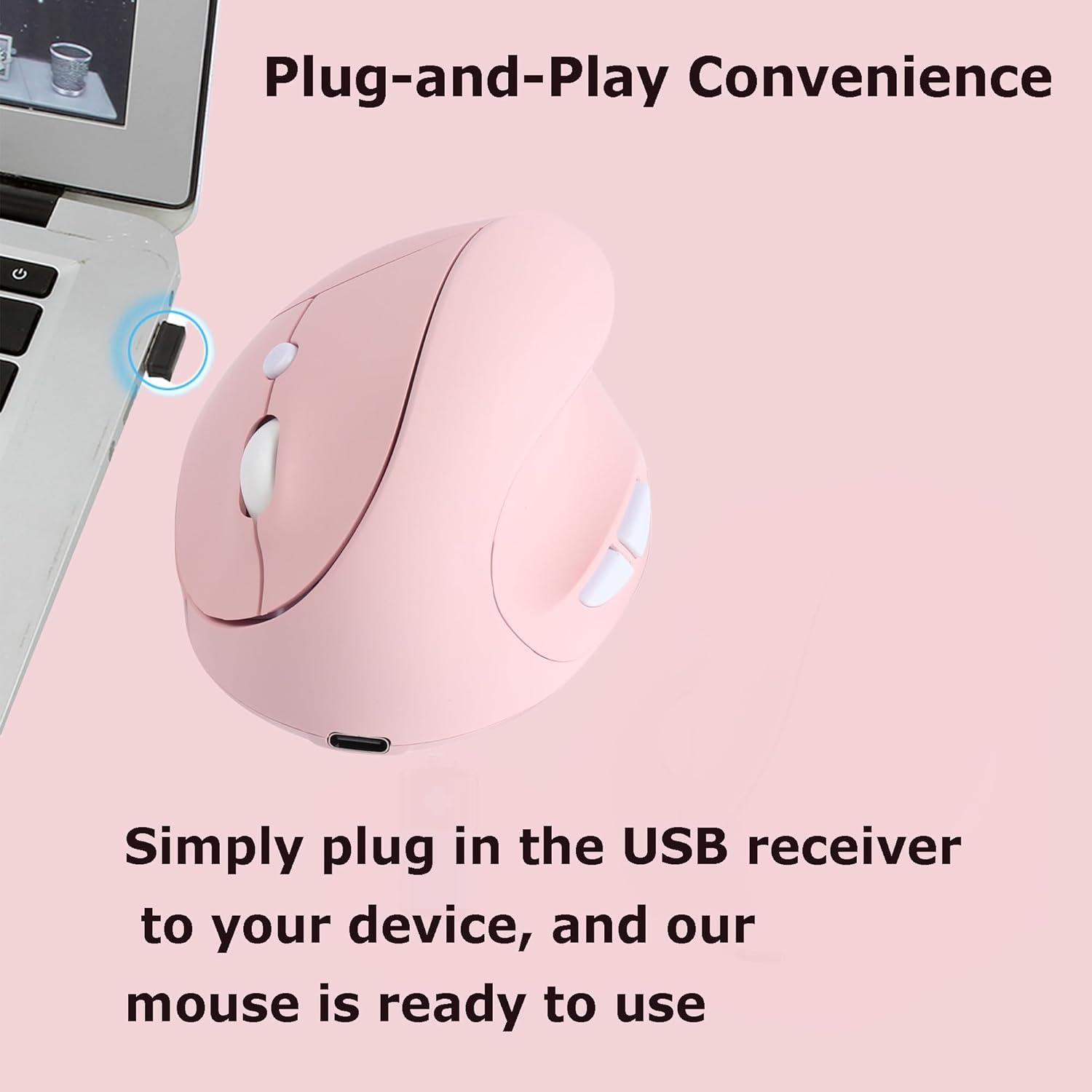 Plug-and-Play Convenience

Simply plug in the USB receiver to your device, and our mouse is ready to use